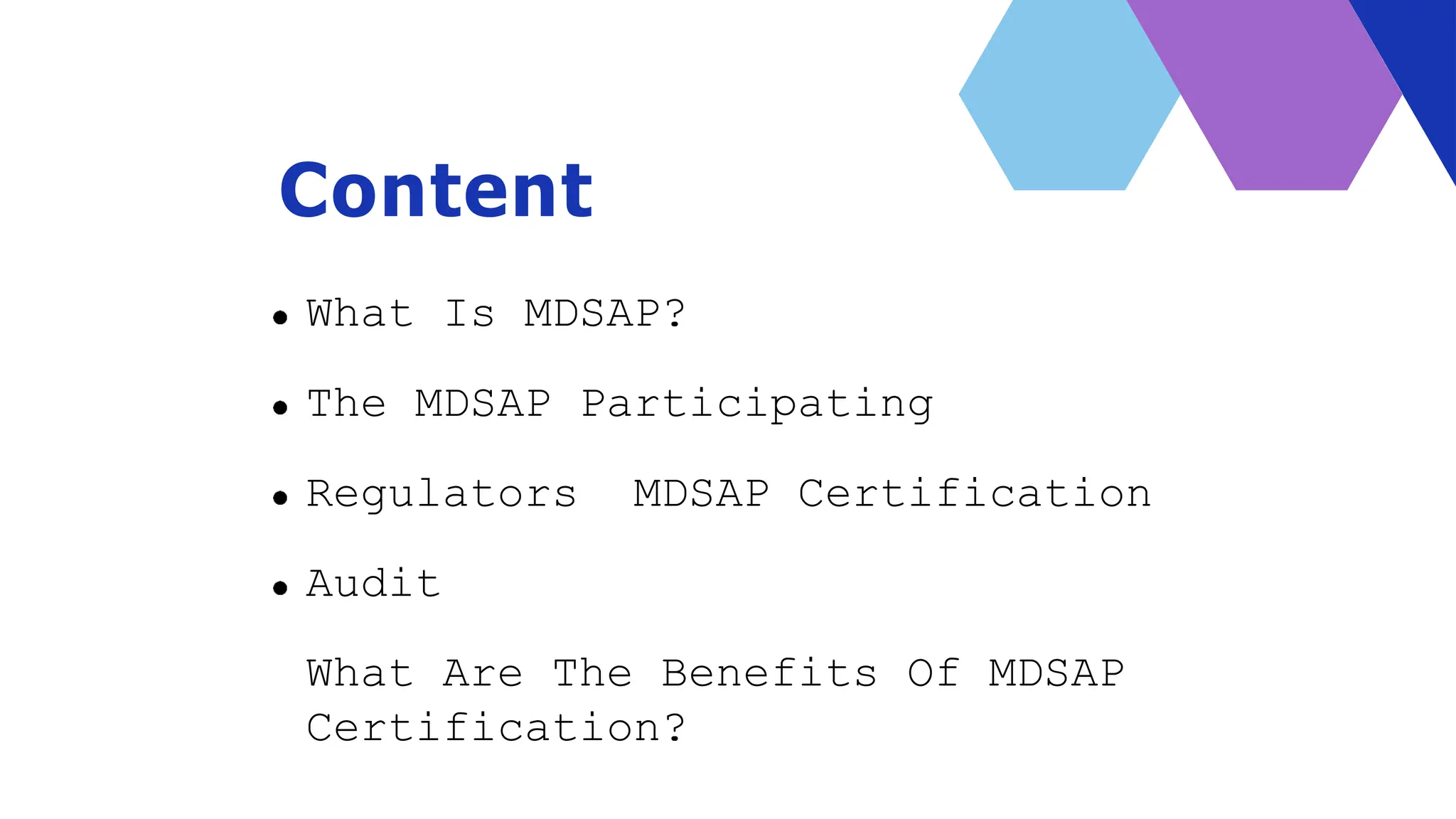 Content

• What Is MDSAP?

• The MDSAP Participating

• Regulators  MDSAP Certification

• Audit

What Are The Benefits Of MDSAP Certification?